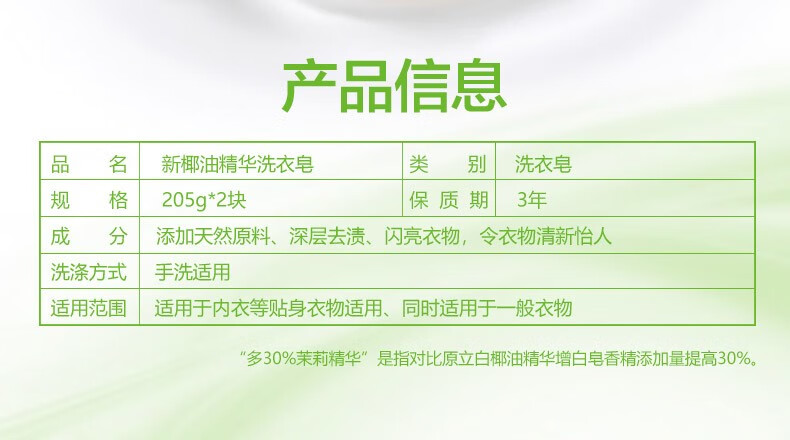 产品信息

| 品　名 | 新椰油精华洗衣皂 | 类　别 | 洗衣皂 |
|---|---|---|---|
| 规　格 | 205g*2块 | 保质期 | 3年 |
| 成　分 | 添加天然原料、深层去渍、闪亮衣物，令衣物清新怡人 | | |
| 洗涤方式 | 手洗适用 | | |
| 适用范围 | 适用于内衣等贴身衣物适用、同时适用于一般衣物 | | |

“多30%茉莉精华”是指对比原立白椰油精华增白皂香精添加量提高30%。